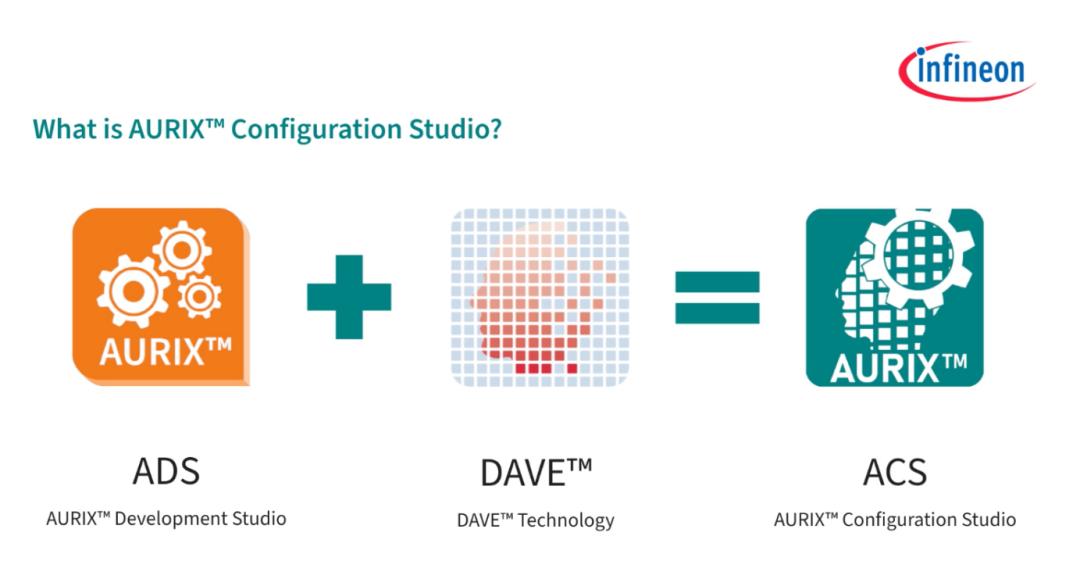 infineon

What is AURIX™ Configuration Studio?

AURIX™

AURIX™

ADS
AURIX™ Development Studio

DAVE™
DAVE™ Technology

ACS
AURIX™ Configuration Studio